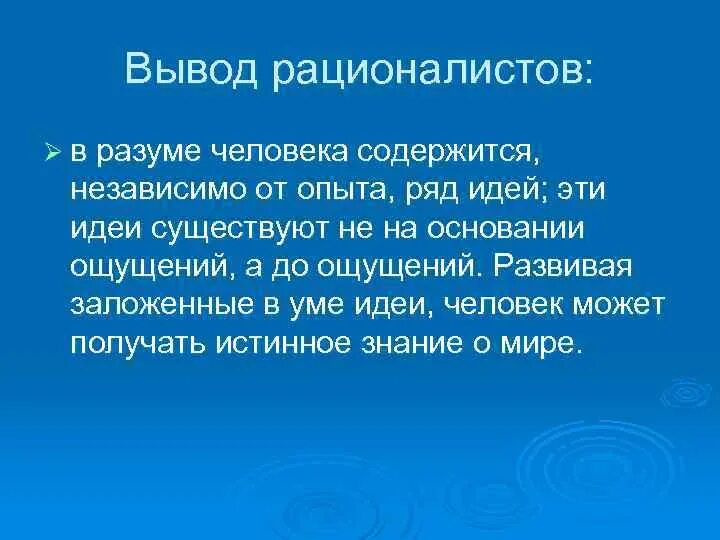 Вывод рационалистов:

➢ в разуме человека содержится, независимо от опыта, ряд идей; эти идеи существуют не на основании ощущений, а до ощущений. Развивая заложенные в уме идеи, человек может получать истинное знание о мире.